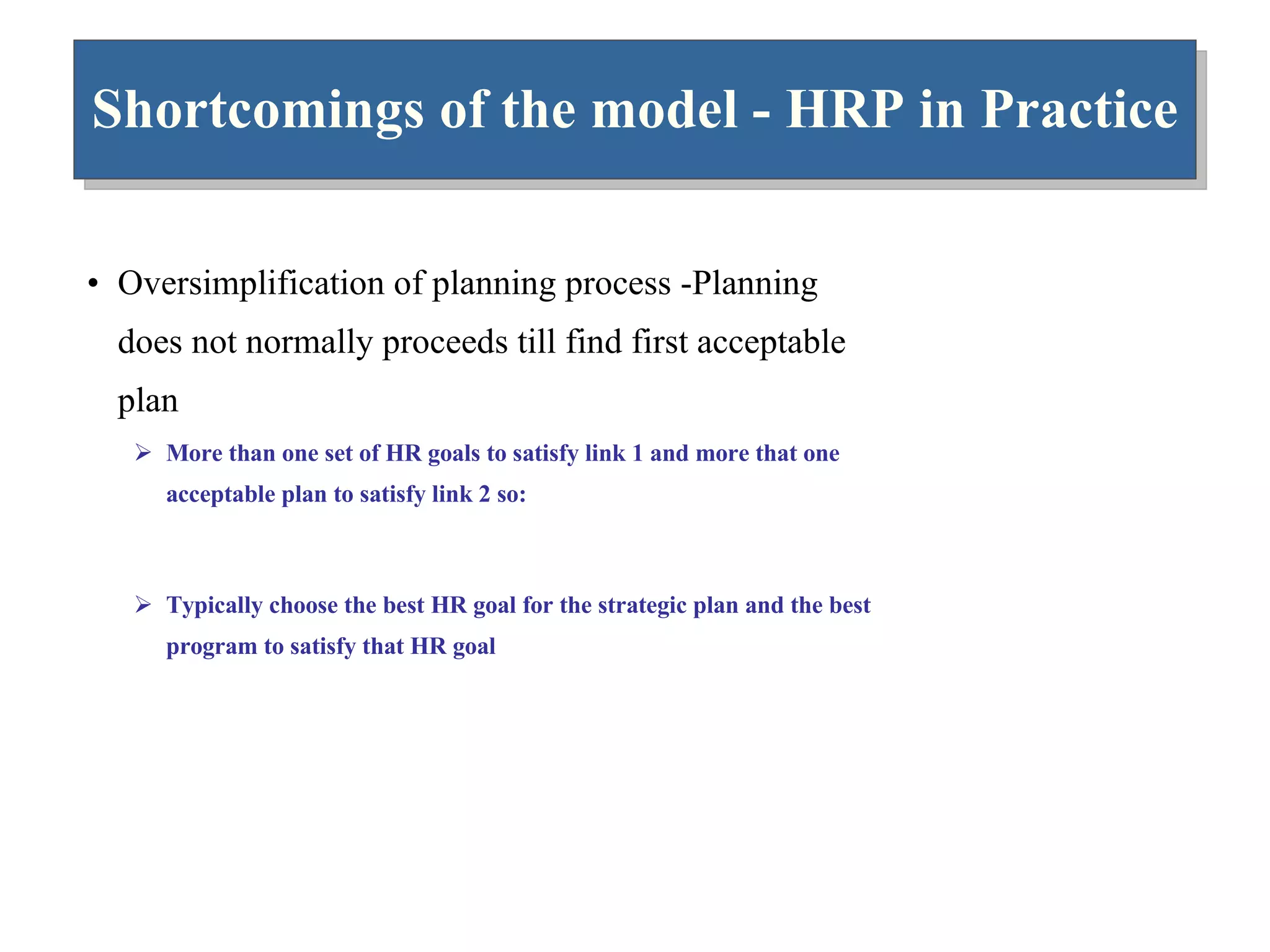 Shortcomings of the model - HRP in Practice

• Oversimplification of planning process -Planning does not normally proceeds till find first acceptable plan

➢ More than one set of HR goals to satisfy link 1 and more that one acceptable plan to satisfy link 2 so:

➢ Typically choose the best HR goal for the strategic plan and the best program to satisfy that HR goal